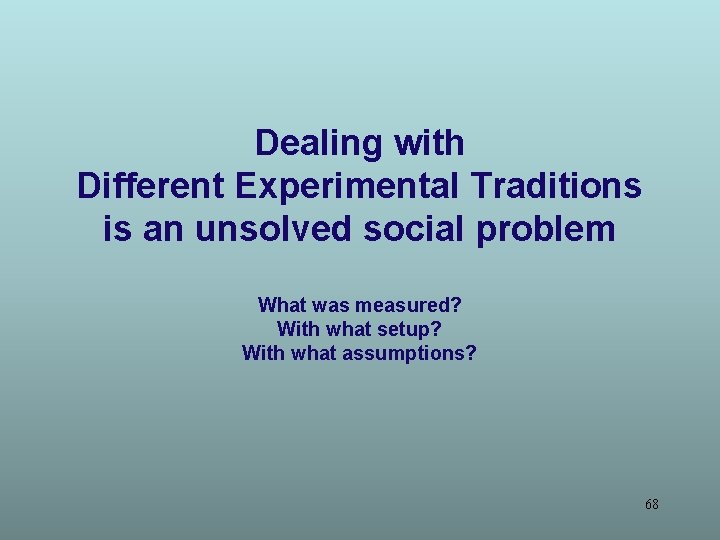 Dealing with
Different Experimental Traditions
is an unsolved social problem

What was measured?
With what setup?
With what assumptions?

68